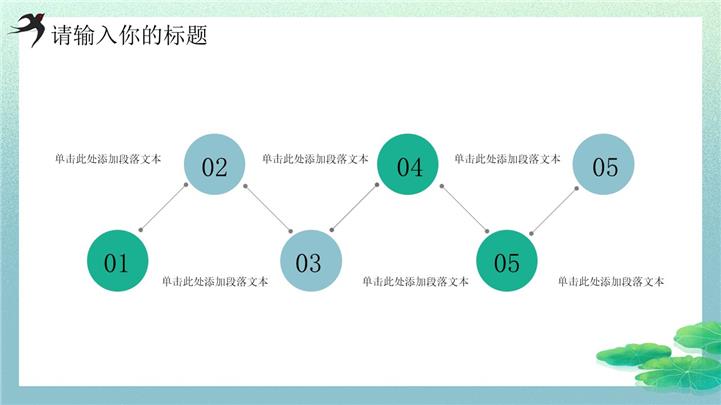 请输入你的标题

单击此处添加段落文本

02

单击此处添加段落文本

04

单击此处添加段落文本

05

01

单击此处添加段落文本

03

单击此处添加段落文本

05

单击此处添加段落文本